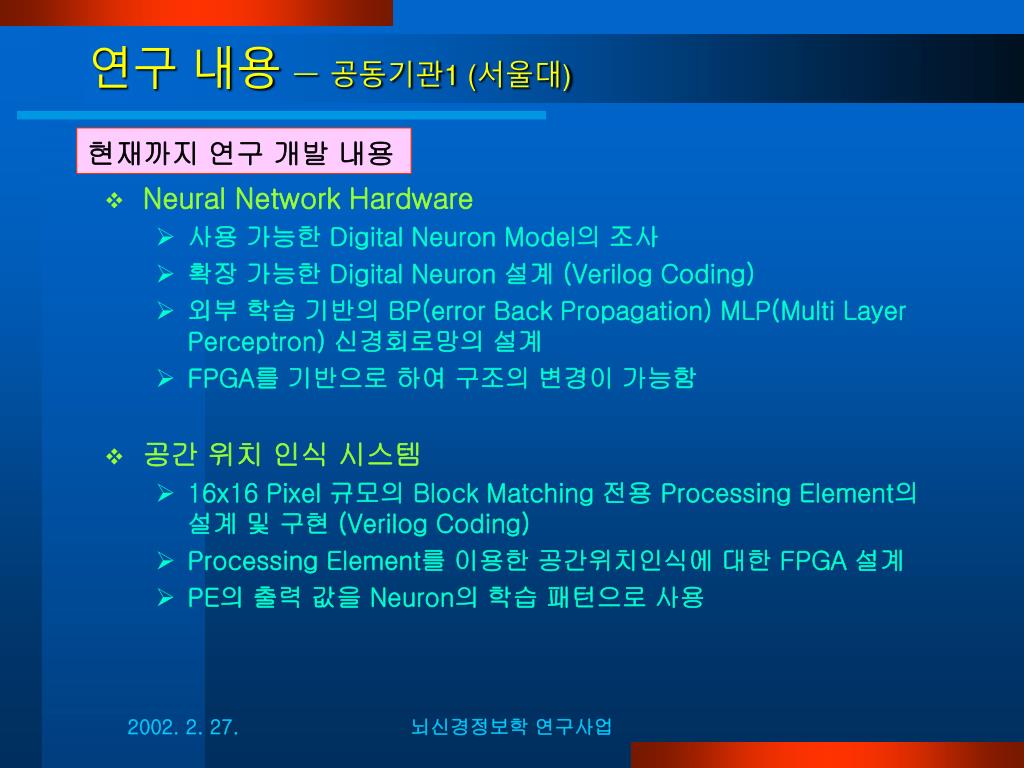 연구 내용 – 공동기관1 (서울대)

현재까지 연구 개발 내용

❖ Neural Network Hardware
➢ 사용 가능한 Digital Neuron Model의 조사
➢ 확장 가능한 Digital Neuron 설계 (Verilog Coding)
➢ 외부 학습 기반의 BP(error Back Propagation) MLP(Multi Layer Perceptron) 신경회로망의 설계
➢ FPGA를 기반으로 하여 구조의 변경이 가능함

❖ 공간 위치 인식 시스템
➢ 16x16 Pixel 규모의 Block Matching 전용 Processing Element의 설계 및 구현 (Verilog Coding)
➢ Processing Element를 이용한 공간위치인식에 대한 FPGA 설계
➢ PE의 출력 값을 Neuron의 학습 패턴으로 사용

2002. 2. 27.

뇌신경정보학 연구사업